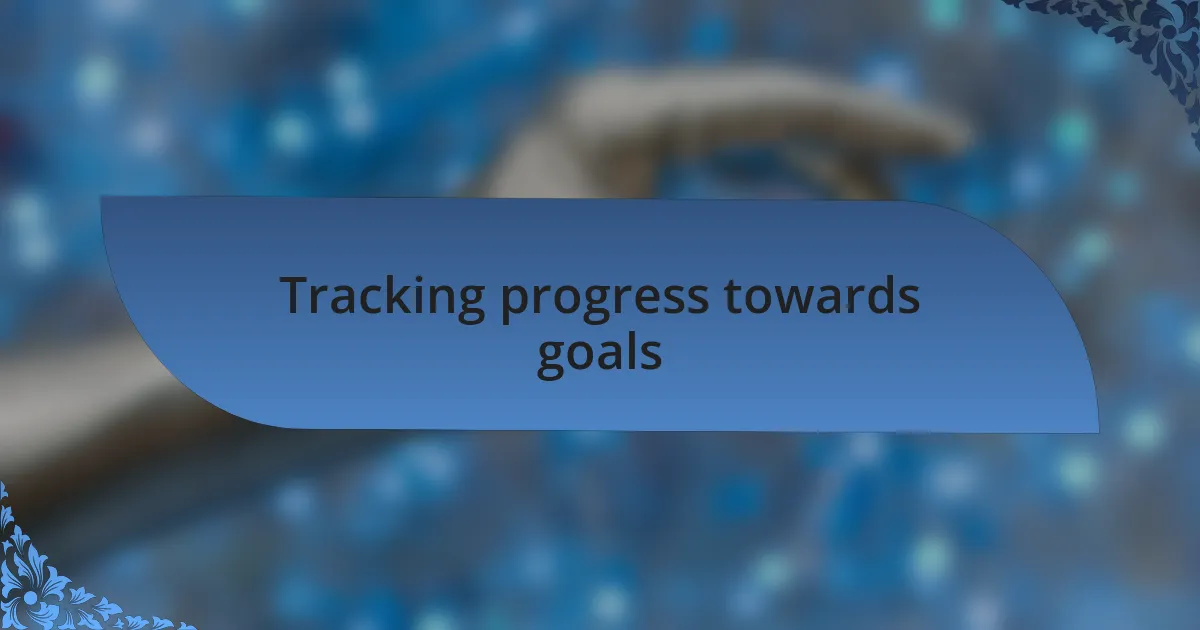 Tracking progress towards goals